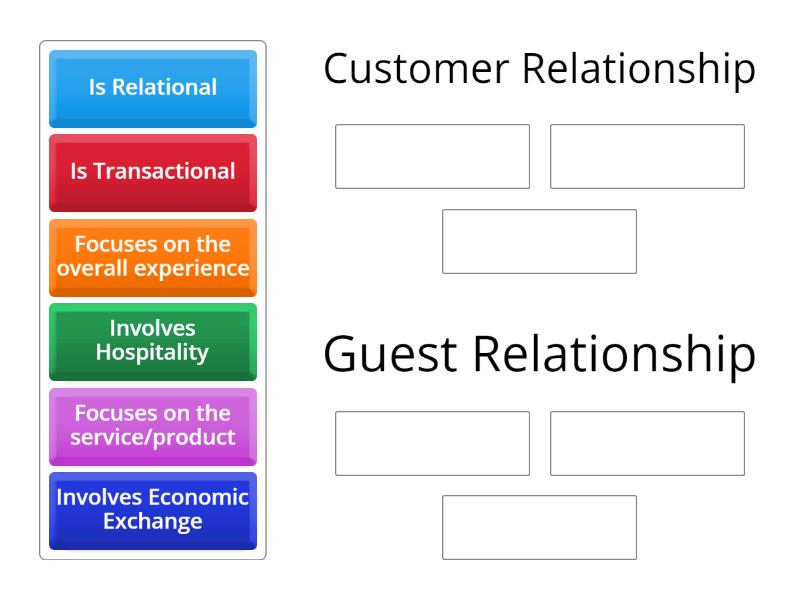 Is Relational

Is Transactional

Focuses on the overall experience

Involves Hospitality

Focuses on the service/product

Involves Economic Exchange

Customer Relationship

Guest Relationship